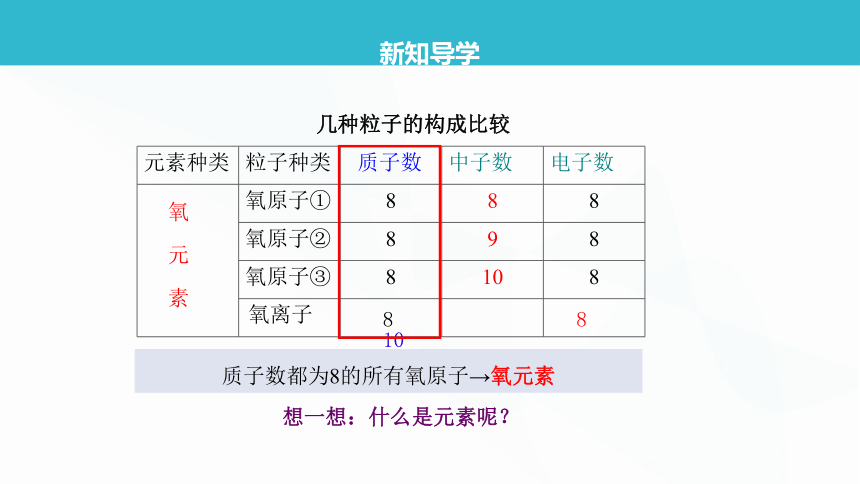 新知导学

几种粒子的构成比较

| 元素种类 | 粒子种类 | 质子数 | 中子数 | 电子数 |
|---|---|---|---|---|
| 氧元素 | 氧原子① | 8 | 8 | 8 |
| | 氧原子② | 8 | 9 | 8 |
| | 氧原子③ | 8 | 10 | 8 |
| | 氧离子 | 8 | | 8 |

10

质子数都为8的所有氧原子→氧元素

想一想：什么是元素呢？